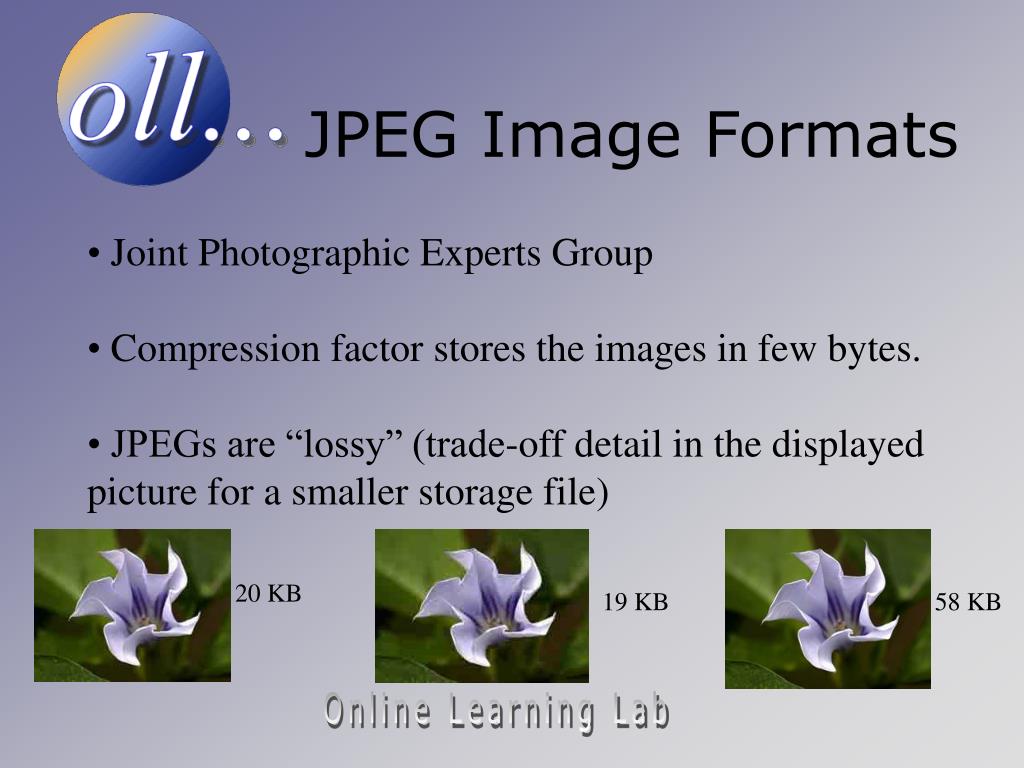 oll...

JPEG Image Formats

• Joint Photographic Experts Group

• Compression factor stores the images in few bytes.

• JPEGs are “lossy” (trade-off detail in the displayed picture for a smaller storage file)

20 KB

19 KB

58 KB

Online Learning Lab